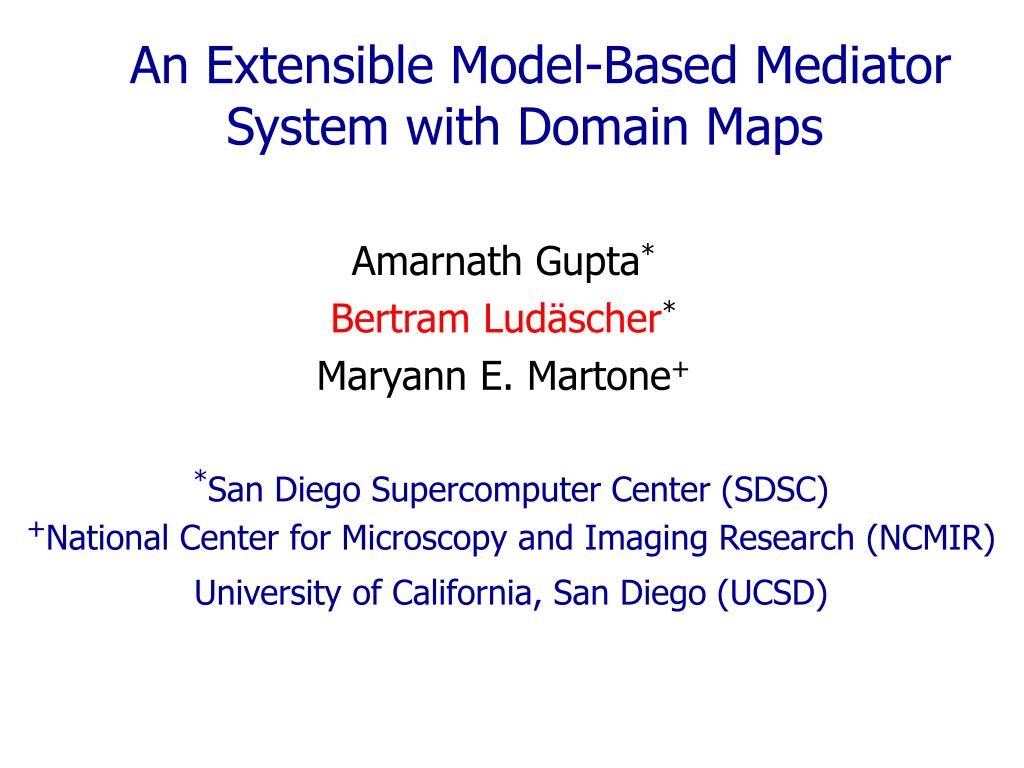 An Extensible Model-Based Mediator System with Domain Maps

Amarnath Gupta$^*$
Bertram Ludäscher$^*$
Maryann E. Martone$^+$

$^*$San Diego Supercomputer Center (SDSC)
$^+$National Center for Microscopy and Imaging Research (NCMIR)
University of California, San Diego (UCSD)